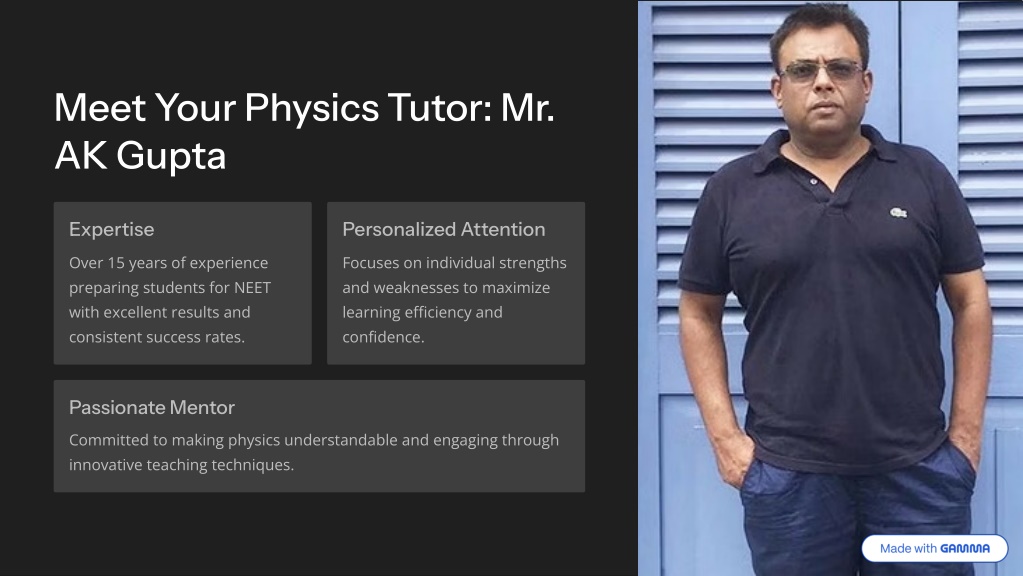 Meet Your Physics Tutor: Mr. AK Gupta

Expertise

Over 15 years of experience preparing students for NEET with excellent results and consistent success rates.

Personalized Attention

Focuses on individual strengths and weaknesses to maximize learning efficiency and confidence.

Passionate Mentor

Committed to making physics understandable and engaging through innovative teaching techniques.

Made with GAMMA